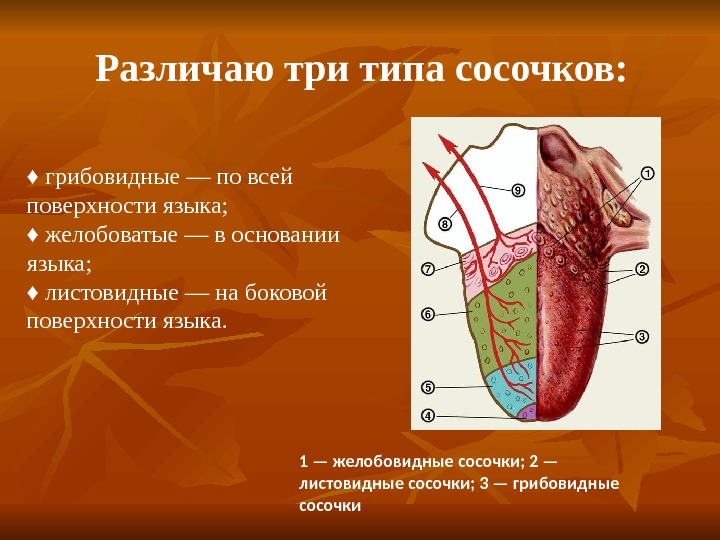 Различаю три типа сосочков:

♦ грибовидные — по всей поверхности языка;
♦ желобоватые — в основании языка;
♦ листовидные — на боковой поверхности языка.

9
8
7
6
5
4
1
2
3

1 — желобовидные сосочки; 2 — листовидные сосочки; 3 — грибовидные сосочки